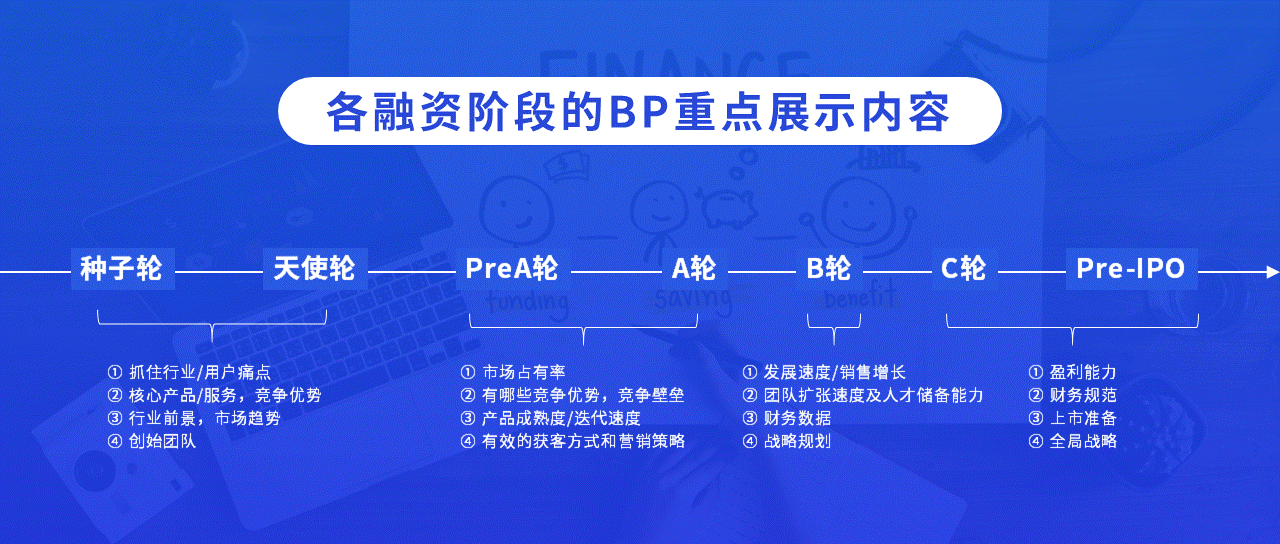 FINANCE

各融资阶段的BP重点展示内容

种子轮　天使轮　PreA轮　A轮　B轮　C轮　Pre-IPO

funding　saving　benefit

① 抓住行业/用户痛点
② 核心产品/服务，竞争优势
③ 行业前景，市场趋势
④ 创始团队

① 市场占有率
② 有哪些竞争优势，竞争壁垒
③ 产品成熟度/迭代速度
④ 有效的获客方式和营销策略

① 发展速度/销售增长
② 团队扩张速度及人才储备能力
③ 财务数据
④ 战略规划

① 盈利能力
② 财务规范
③ 上市准备
④ 全局战略